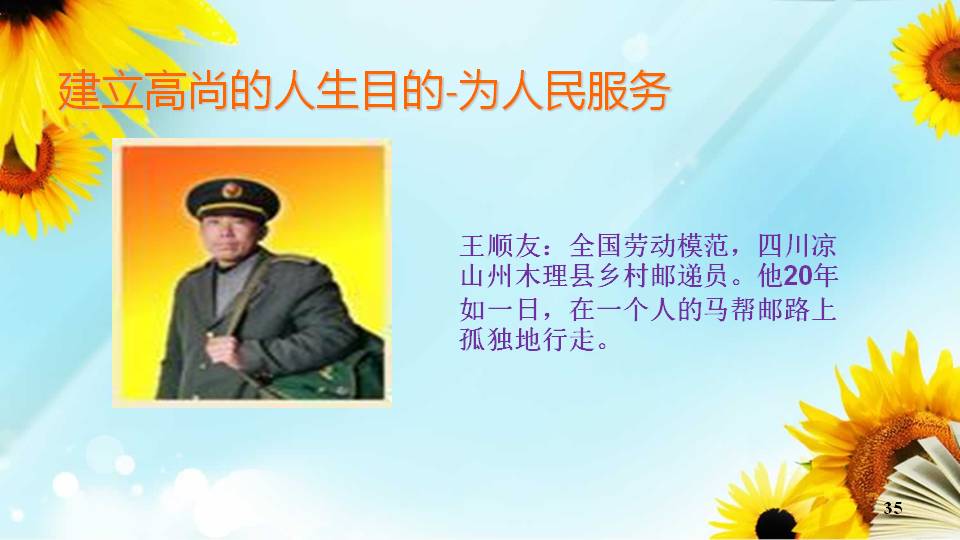 建立高尚的人生目的-为人民服务

王顺友：全国劳动模范，四川凉山州木理县乡村邮递员。他20年如一日，在一个人的马帮邮路上孤独地行走。

35